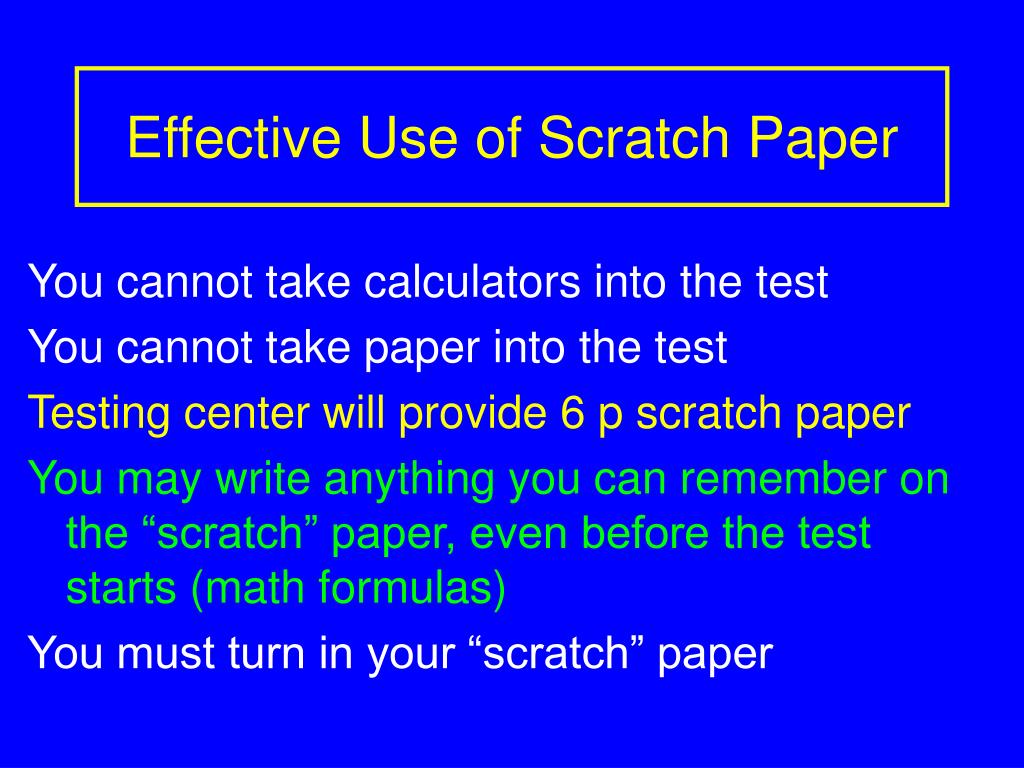 Effective Use of Scratch Paper

You cannot take calculators into the test

You cannot take paper into the test

Testing center will provide 6 p scratch paper

You may write anything you can remember on the “scratch” paper, even before the test starts (math formulas)

You must turn in your “scratch” paper